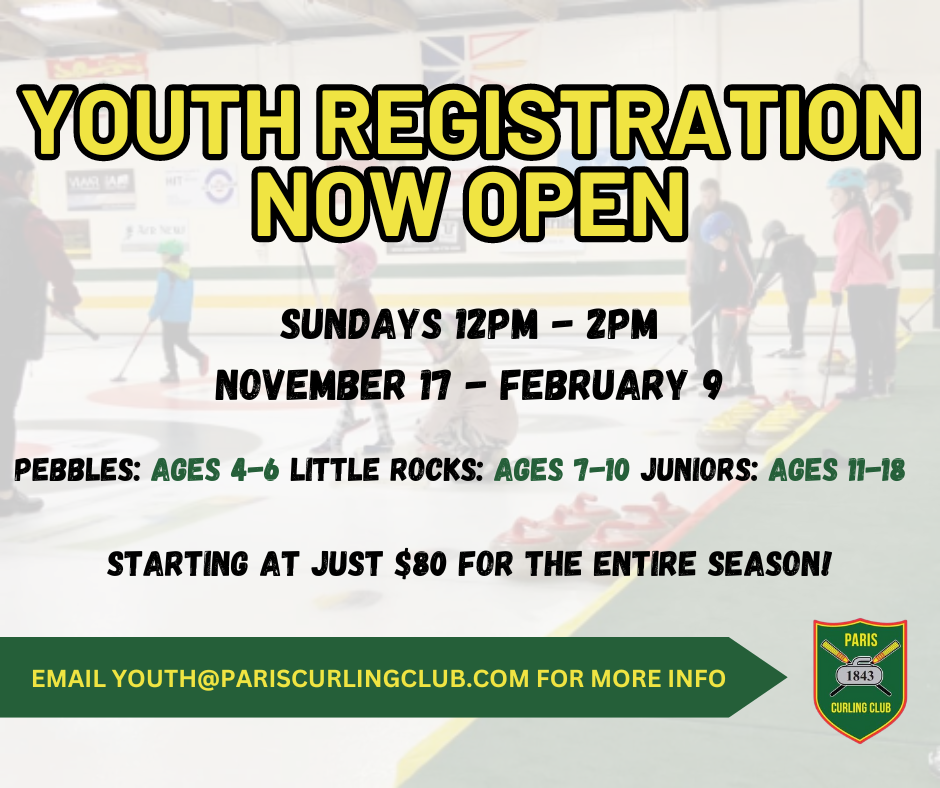 YOUTH REGISTRATION NOW OPEN

SUNDAYS 12PM - 2PM

NOVEMBER 17 - FEBRUARY 9

PEBBLES: AGES 4-6 LITTLE ROCKS: AGES 7-10 JUNIORS: AGES 11-18

STARTING AT JUST $80 FOR THE ENTIRE SEASON!

EMAIL YOUTH@PARISCURLINGCLUB.COM FOR MORE INFO

PARIS
1843
CURLING CLUB